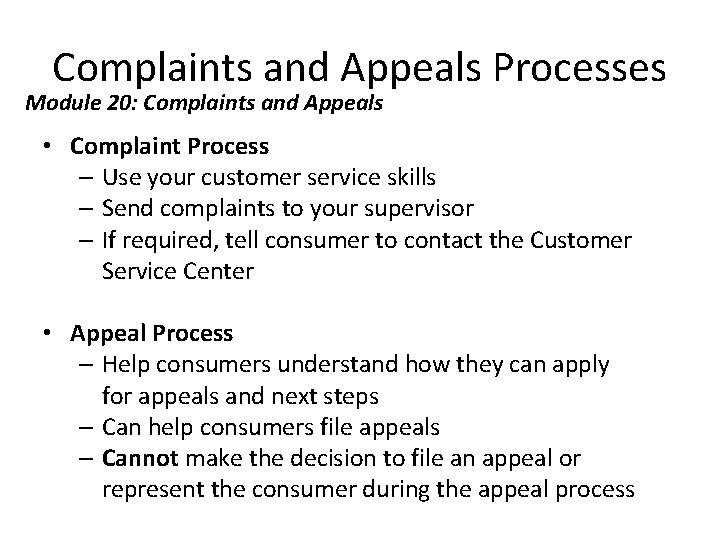 Complaints and Appeals Processes
Module 20: Complaints and Appeals

• Complaint Process
– Use your customer service skills
– Send complaints to your supervisor
– If required, tell consumer to contact the Customer Service Center

• Appeal Process
– Help consumers understand how they can apply for appeals and next steps
– Can help consumers file appeals
– Cannot make the decision to file an appeal or represent the consumer during the appeal process